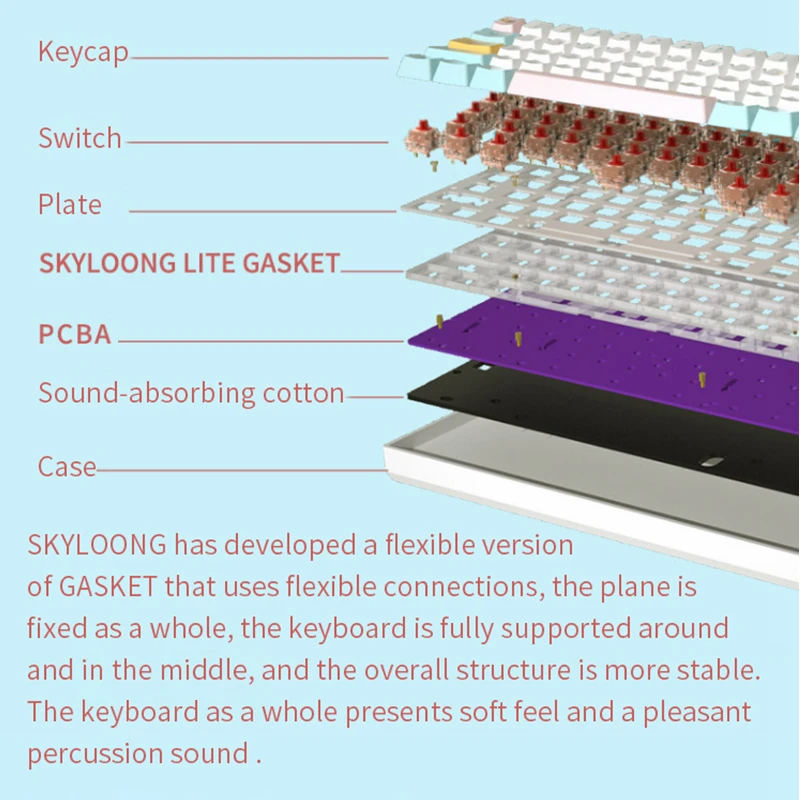 Keycap

Switch

Plate

SKYLOONG LITE GASKET

PCBA

Sound-absorbing cotton

Case

SKYLOONG has developed a flexible version of GASKET that uses flexible connections, the plane is fixed as a whole, the keyboard is fully supported around and in the middle, and the overall structure is more stable. The keyboard as a whole presents soft feel and a pleasant percussion sound .